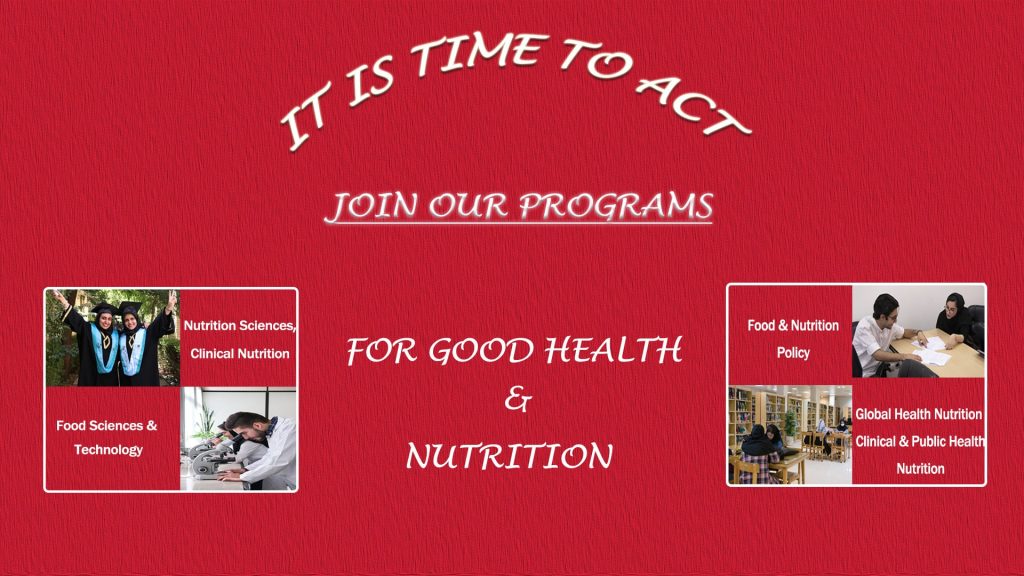 IT IS TIME TO ACT

JOIN OUR PROGRAMS

Nutrition Sciences, Clinical Nutrition

Food Sciences & Technology

FOR GOOD HEALTH
&
NUTRITION

Food & Nutrition Policy

Global Health Nutrition
Clinical & Public Health Nutrition